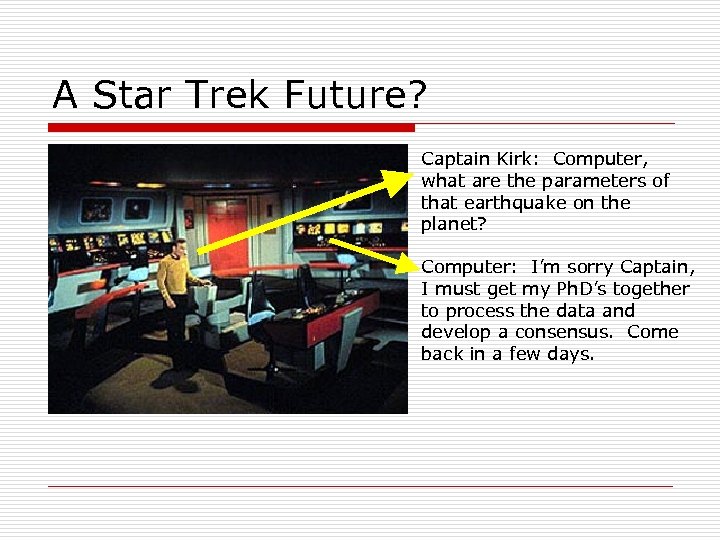 A Star Trek Future?

Captain Kirk: Computer, what are the parameters of that earthquake on the planet?

Computer: I'm sorry Captain, I must get my PhD's together to process the data and develop a consensus. Come back in a few days.